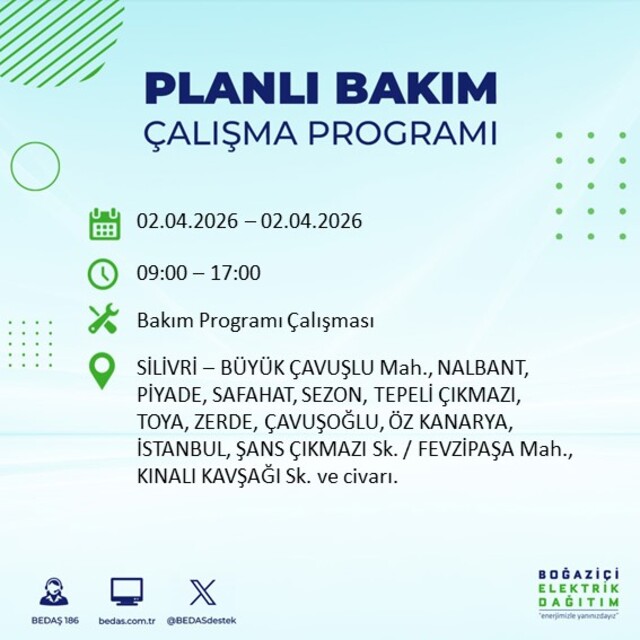 PLANLI BAKIM
ÇALIŞMA PROGRAMI

02.04.2026 – 02.04.2026

09:00 – 17:00

Bakım Programı Çalışması

SİLİVRİ – BÜYÜK ÇAVUŞLU Mah., NALBANT, PİYADE, SAFAHAT, SEZON, TEPELİ ÇIKMAZI, TOYA, ZERDE, ÇAVUŞOĞLU, ÖZ KANARYA, İSTANBUL, ŞANS ÇIKMAZI Sk. / FEVZİPAŞA Mah., KINALI KAVŞAĞI Sk. ve civarı.

BEDAŞ 186
bedas.com.tr
@BEDASdestek

BOĞAZİÇİ
ELEKTRİK
DAĞITIM
"enerjimizle yanınızdayız"